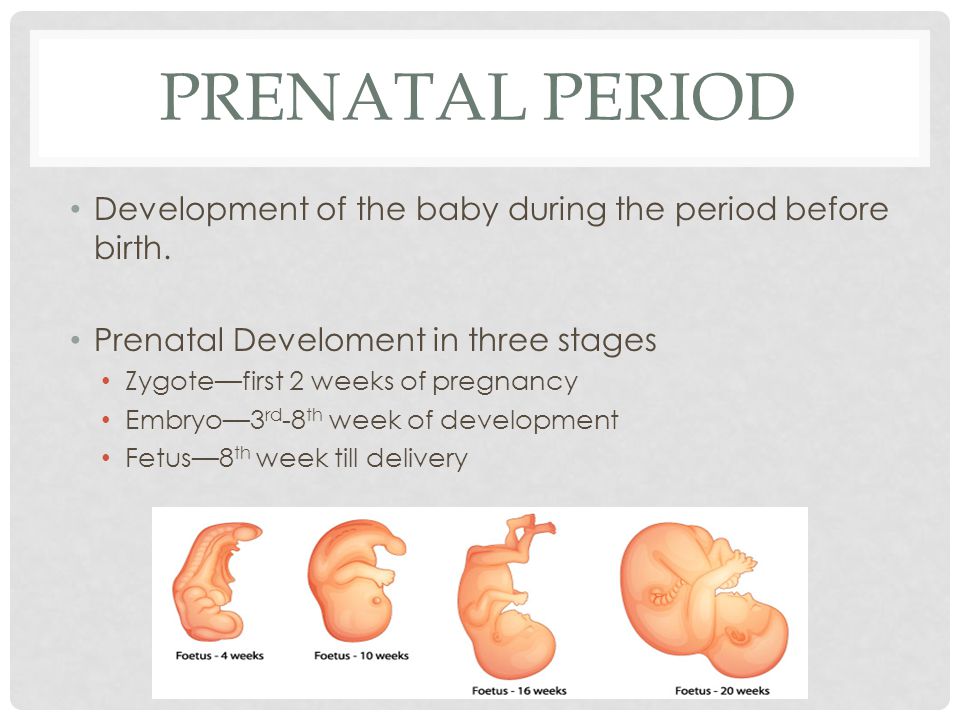 PRENATAL PERIOD

• Development of the baby during the period before birth.

• Prenatal Develoment in three stages
• Zygote—first 2 weeks of pregnancy
• Embryo—3$^{rd}$-8$^{th}$ week of development
• Fetus—8$^{th}$ week till delivery

Foetus - 4 weeks
Foetus - 10 weeks
Foetus - 16 weeks
Foetus - 20 weeks